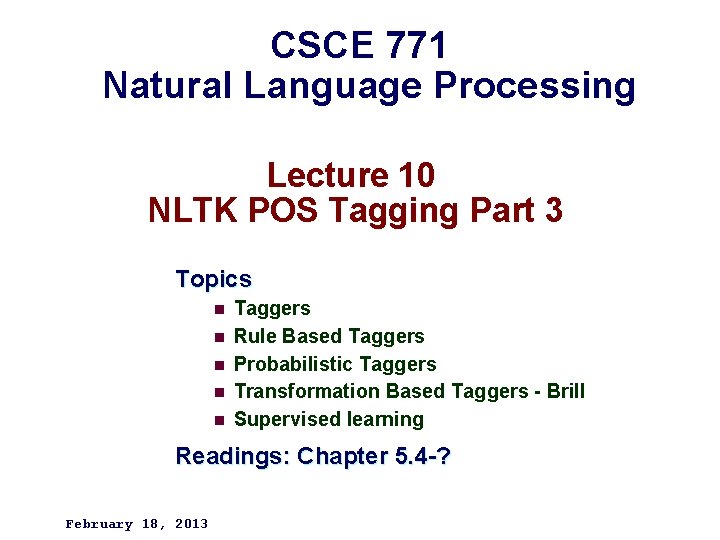 CSCE 771
Natural Language Processing

Lecture 10
NLTK POS Tagging Part 3

Topics
- Taggers
- Rule Based Taggers
- Probabilistic Taggers
- Transformation Based Taggers - Brill
- Supervised learning

Readings: Chapter 5.4-?

February 18, 2013